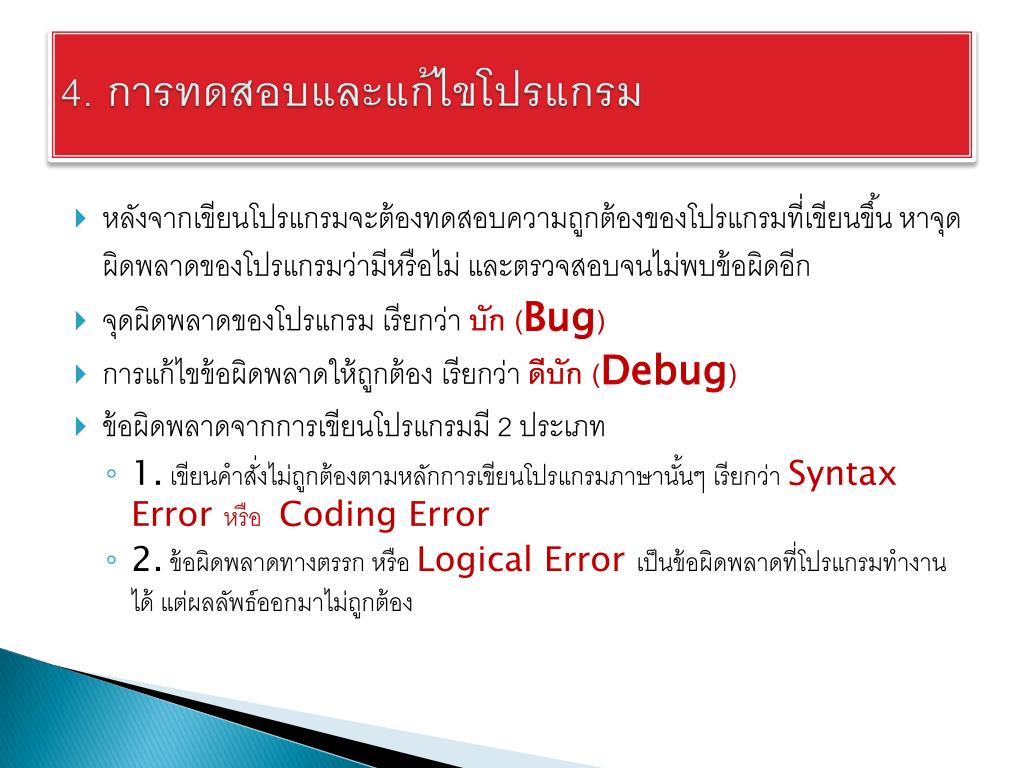 4. การทดสอบและแก้ไขโปรแกรม

หลังจากเขียนโปรแกรมจะต้องทดสอบความถูกต้องของโปรแกรมที่เขียนขึ้น หาจุดผิดพลาดของโปรแกรมว่ามีหรือไม่ และตรวจสอบจนไม่พบข้อผิดอีก

จุดผิดพลาดของโปรแกรม เรียกว่า บัก (Bug)

การแก้ไขข้อผิดพลาดให้ถูกต้อง เรียกว่า ดีบัก (Debug)

ข้อผิดพลาดจากการเขียนโปรแกรมมี 2 ประเภท

1. เขียนคำสั่งไม่ถูกต้องตามหลักการเขียนโปรแกรมภาษานั้นๆ เรียกว่า Syntax Error หรือ Coding Error

2. ข้อผิดพลาดทางตรรก หรือ Logical Error เป็นข้อผิดพลาดที่โปรแกรมทำงานได้ แต่ผลลัพธ์ออกมาไม่ถูกต้อง